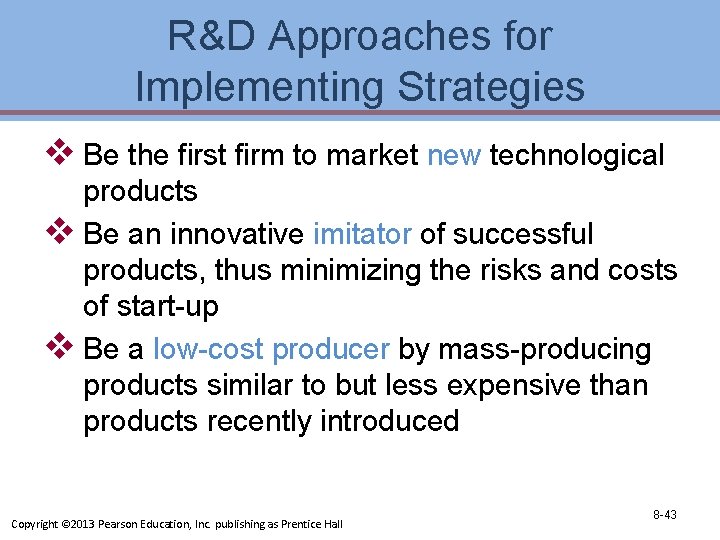 R&D Approaches for Implementing Strategies

❖ Be the first firm to market new technological products

❖ Be an innovative imitator of successful products, thus minimizing the risks and costs of start-up

❖ Be a low-cost producer by mass-producing products similar to but less expensive than products recently introduced

Copyright ©2013 Pearson Education, Inc. publishing as Prentice Hall

8-43